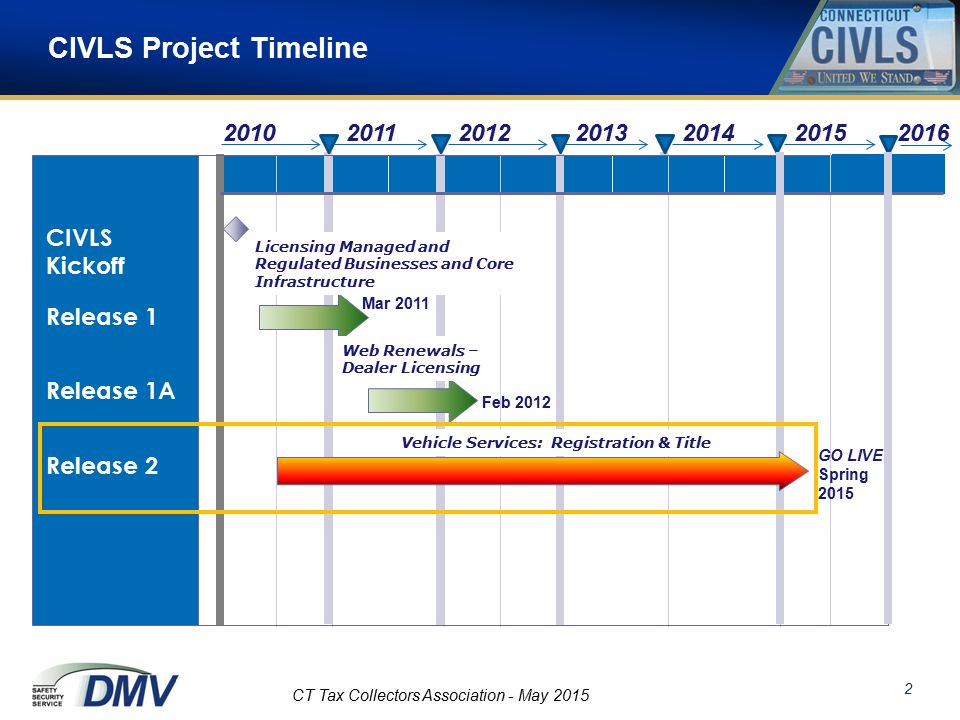 CIVLS Project Timeline

CONNECTICUT
CIVLS
UNITED WE STAND

2010 2011 2012 2013 2014 2015 2016

CIVLS Kickoff

Release 1

Release 1A

Release 2

Licensing Managed and Regulated Businesses and Core Infrastructure

Mar 2011

Web Renewals – Dealer Licensing

Feb 2012

Vehicle Services: Registration & Title

GO LIVE
Spring 2015

SAFETY SECURITY SERVICE
DMV

CT Tax Collectors Association - May 2015

2